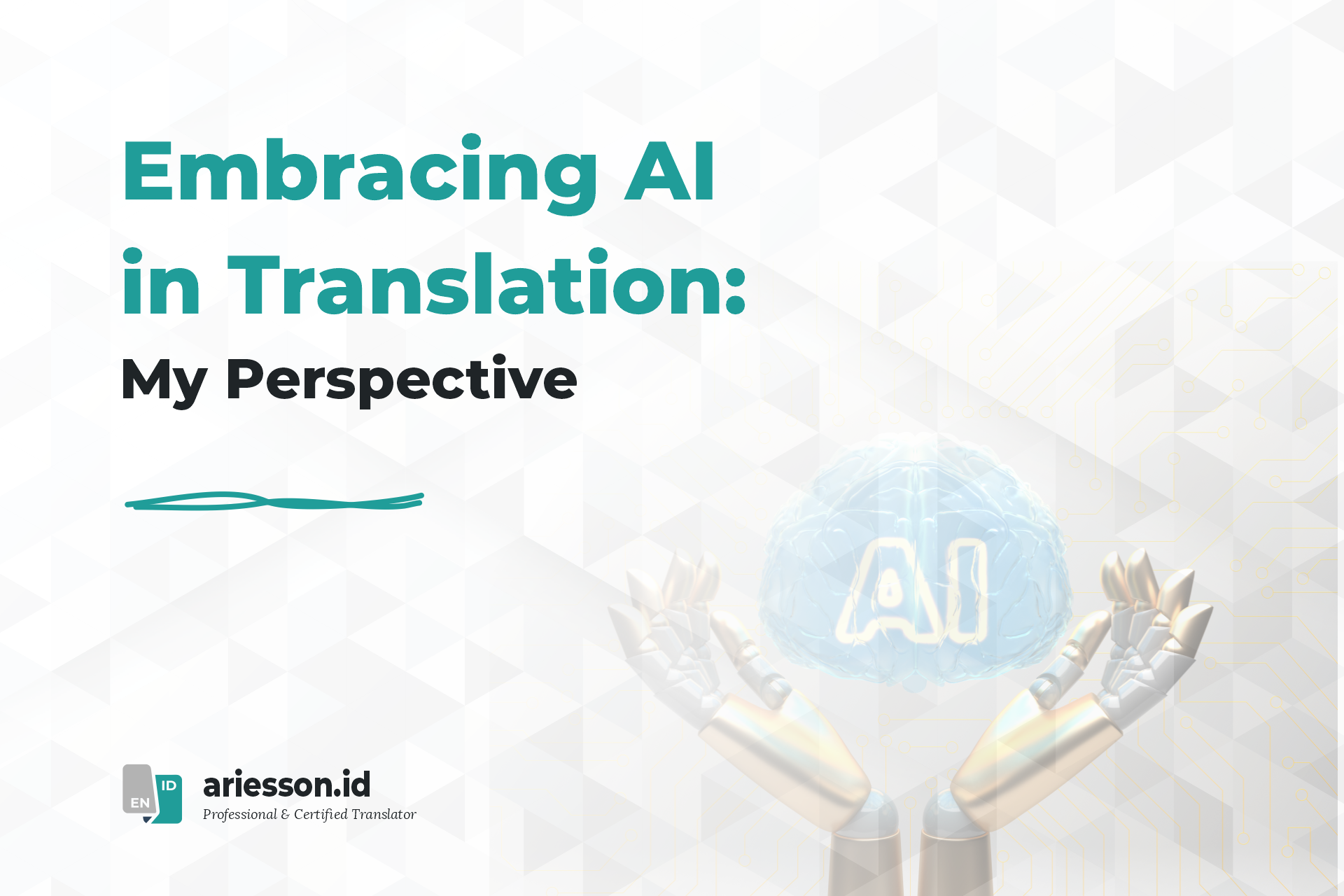 Embracing AI in Translation:

My Perspective

AI

EN ID

ariesson.id
Professional & Certified Translator